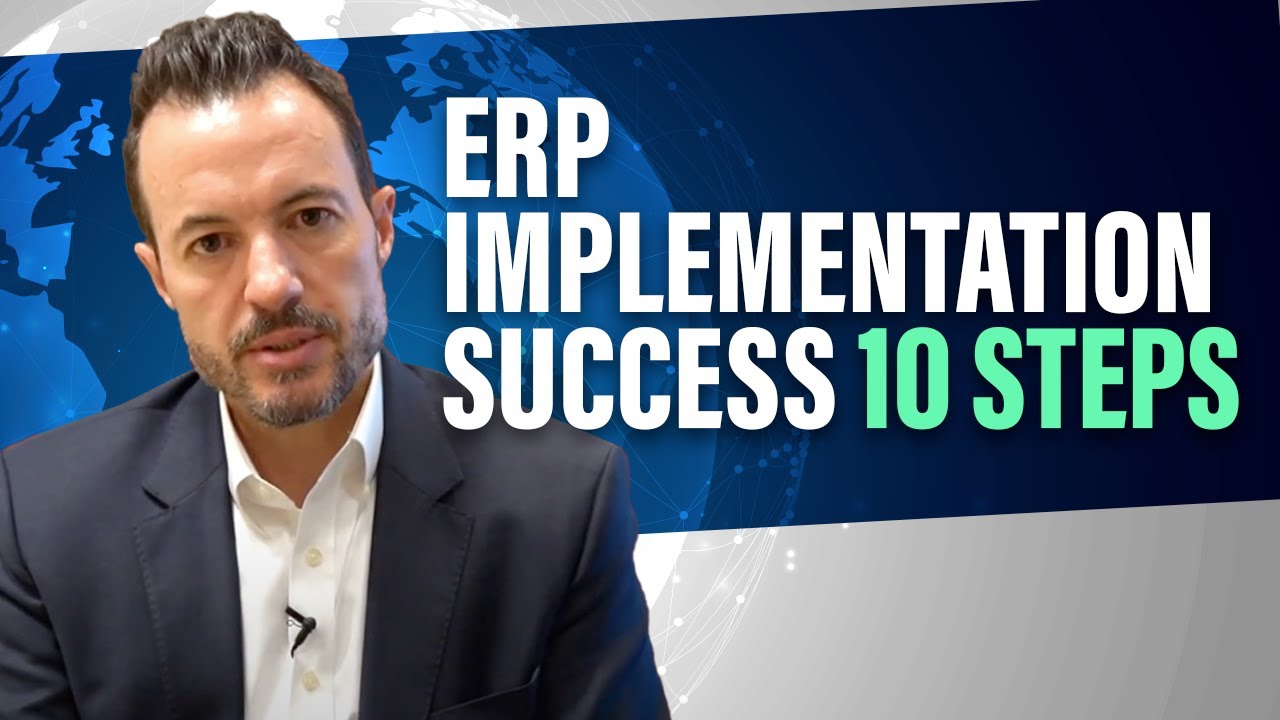 ERP
IMPLEMENTATION
SUCCESS 10 STEPS